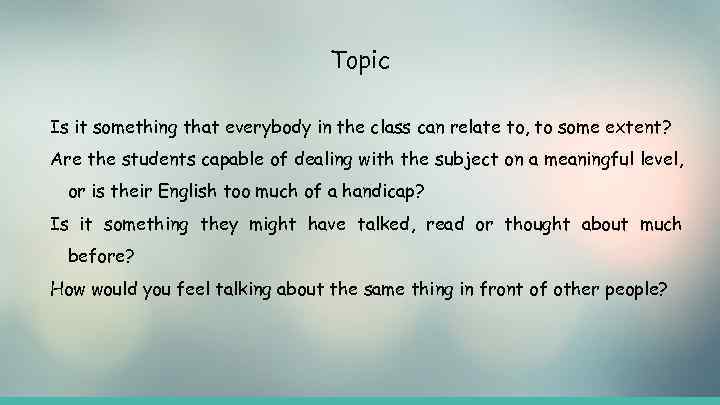 Topic

Is it something that everybody in the class can relate to, to some extent?

Are the students capable of dealing with the subject on a meaningful level, or is their English too much of a handicap?

Is it something they might have talked, read or thought about much before?

How would you feel talking about the same thing in front of other people?